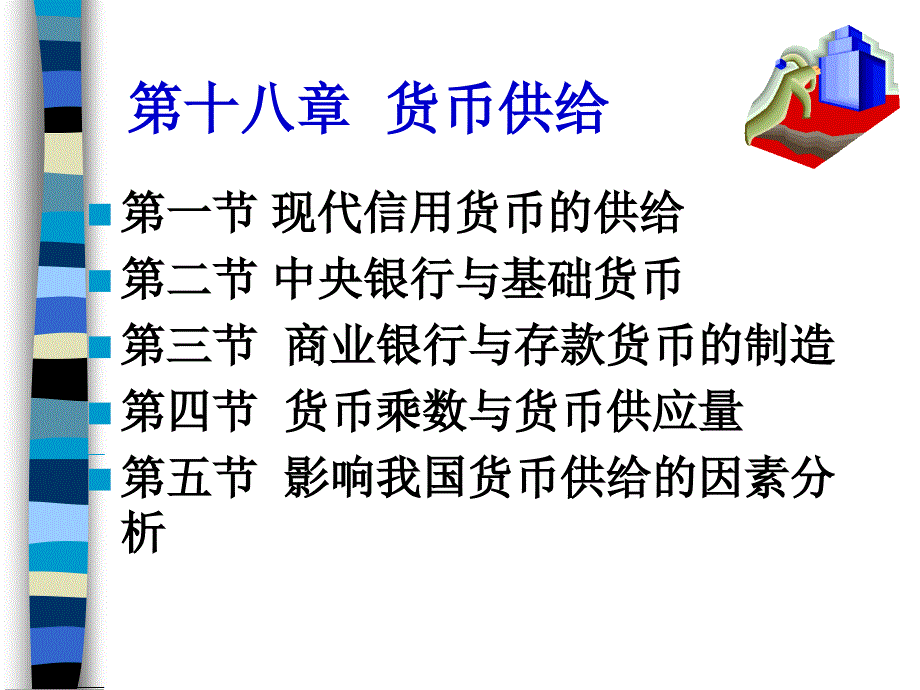 第十八章 货币供给

第一节 现代信用货币的供给
第二节 中央银行与基础货币
第三节 商业银行与存款货币的制造
第四节 货币乘数与货币供应量
第五节 影响我国货币供给的因素分析